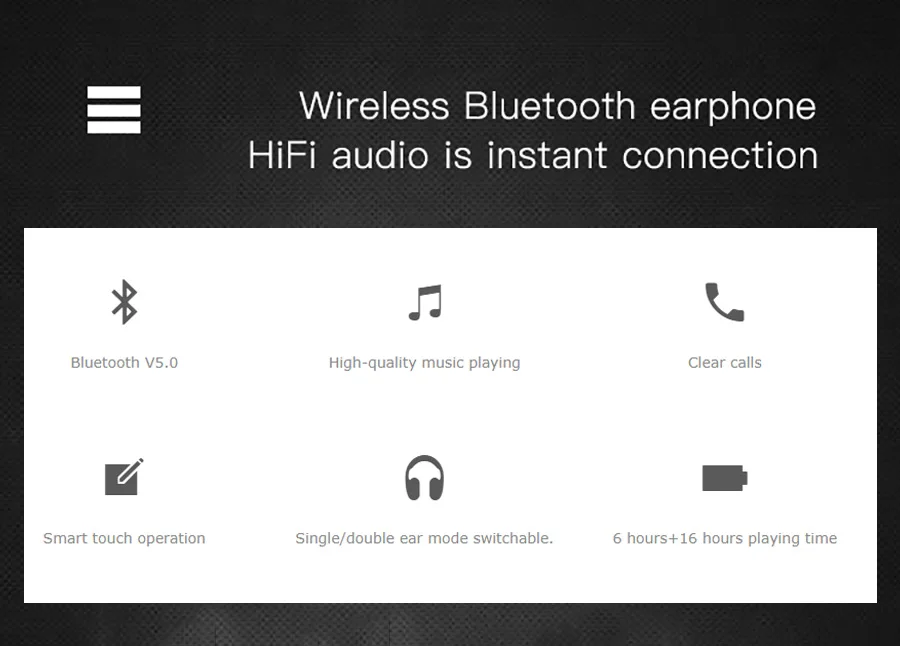 Wireless Bluetooth earphone
HiFi audio is instant connection

Bluetooth V5.0

High-quality music playing

Clear calls

Smart touch operation

Single/double ear mode switchable.

6 hours+16 hours playing time